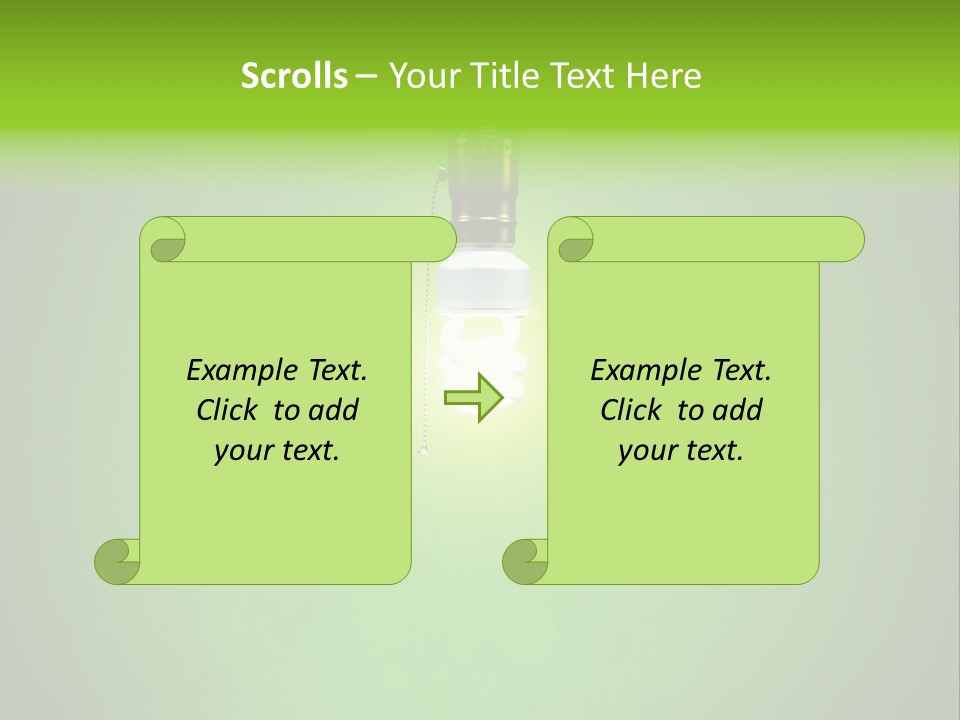 Scrolls – Your Title Text Here

Example Text. Click to add your text.

Example Text. Click to add your text.